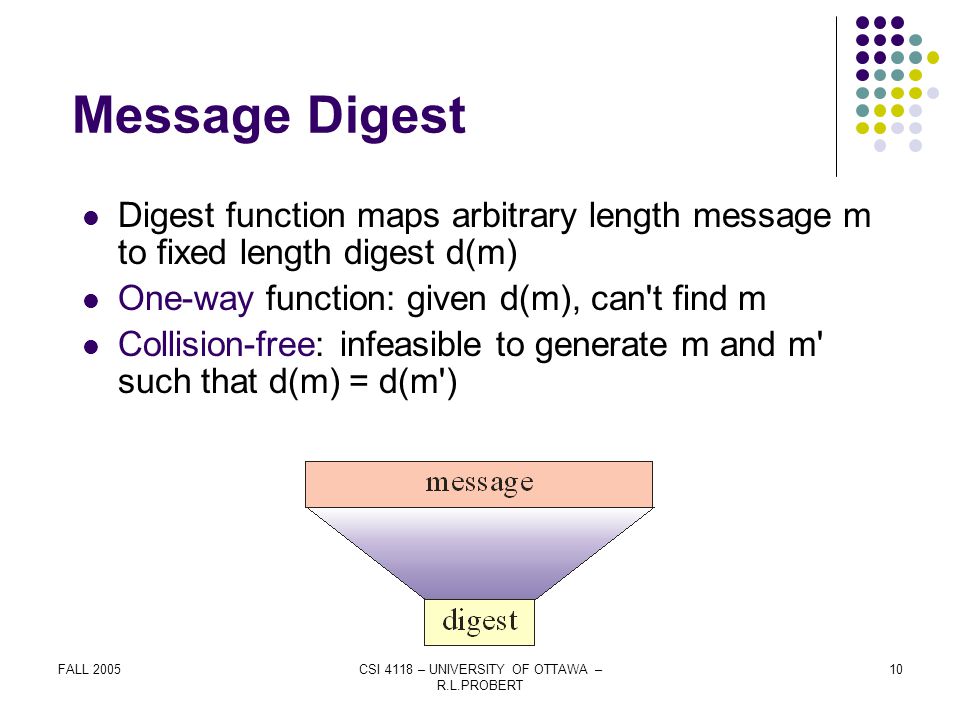 Message Digest

- Digest function maps arbitrary length message m to fixed length digest d(m)
- One-way function: given d(m), can't find m
- Collision-free: infeasible to generate m and m' such that d(m) = d(m')

message

digest

FALL 2005

CSI 4118 – UNIVERSITY OF OTTAWA – R.L.PROBERT

10